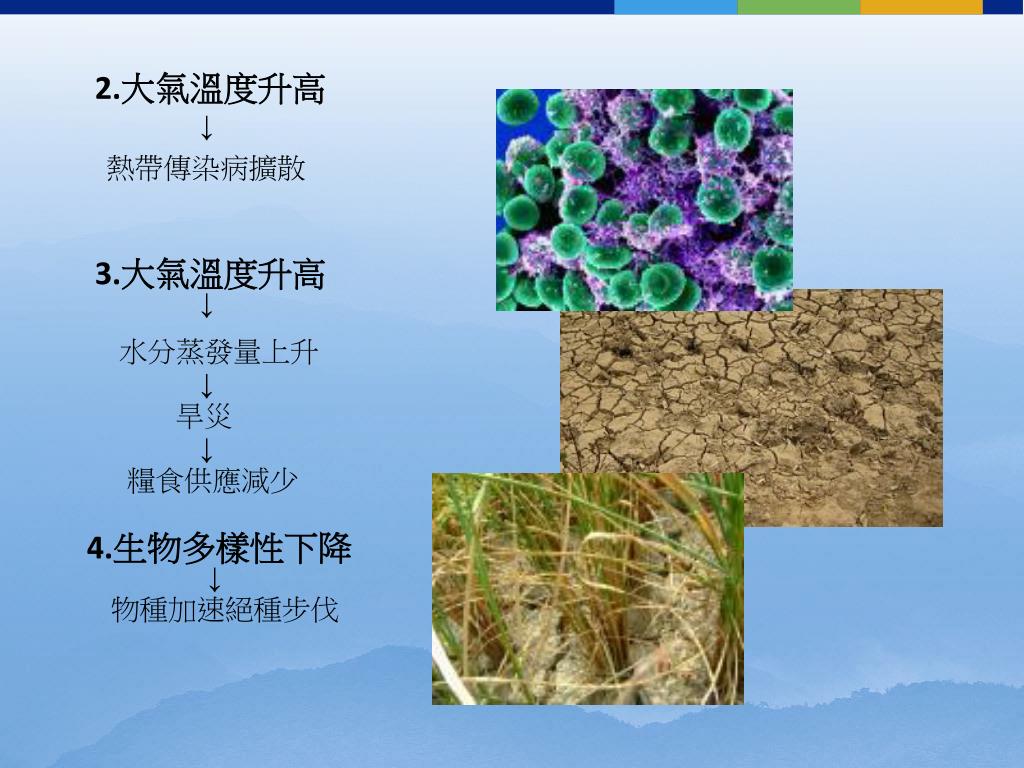 2.大氣溫度升高
↓
熱帶傳染病擴散

3.大氣溫度升高
↓
水分蒸發量上升
↓
旱災
↓
糧食供應減少

4.生物多樣性下降
↓
物種加速絕種步伐